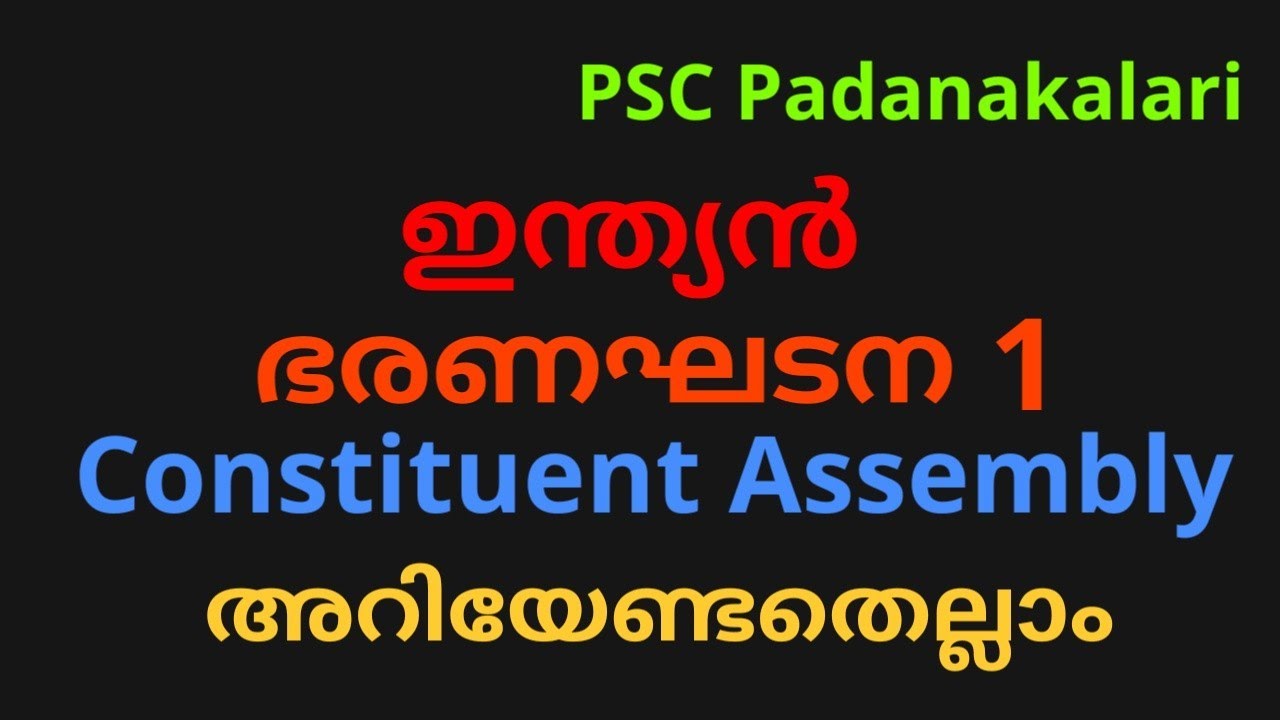 PSC Padanakalari

ഇന്ത്യൻ ഭരണഘടന 1

Constituent Assembly

അറിയേണ്ടതെല്ലാം